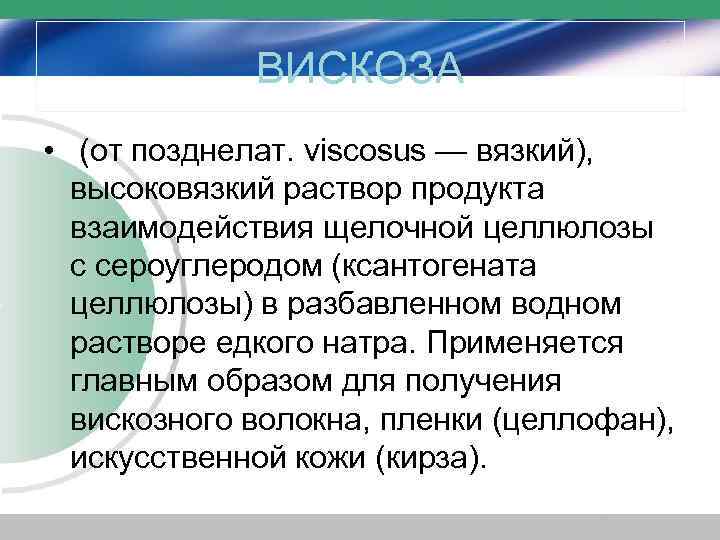 ВИСКОЗА

• (от позднелат. viscosus — вязкий), высоковязкий раствор продукта взаимодействия щелочной целлюлозы с сероуглеродом (ксантогената целлюлозы) в разбавленном водном растворе едкого натра. Применяется главным образом для получения вискозного волокна, пленки (целлофан), искусственной кожи (кирза).